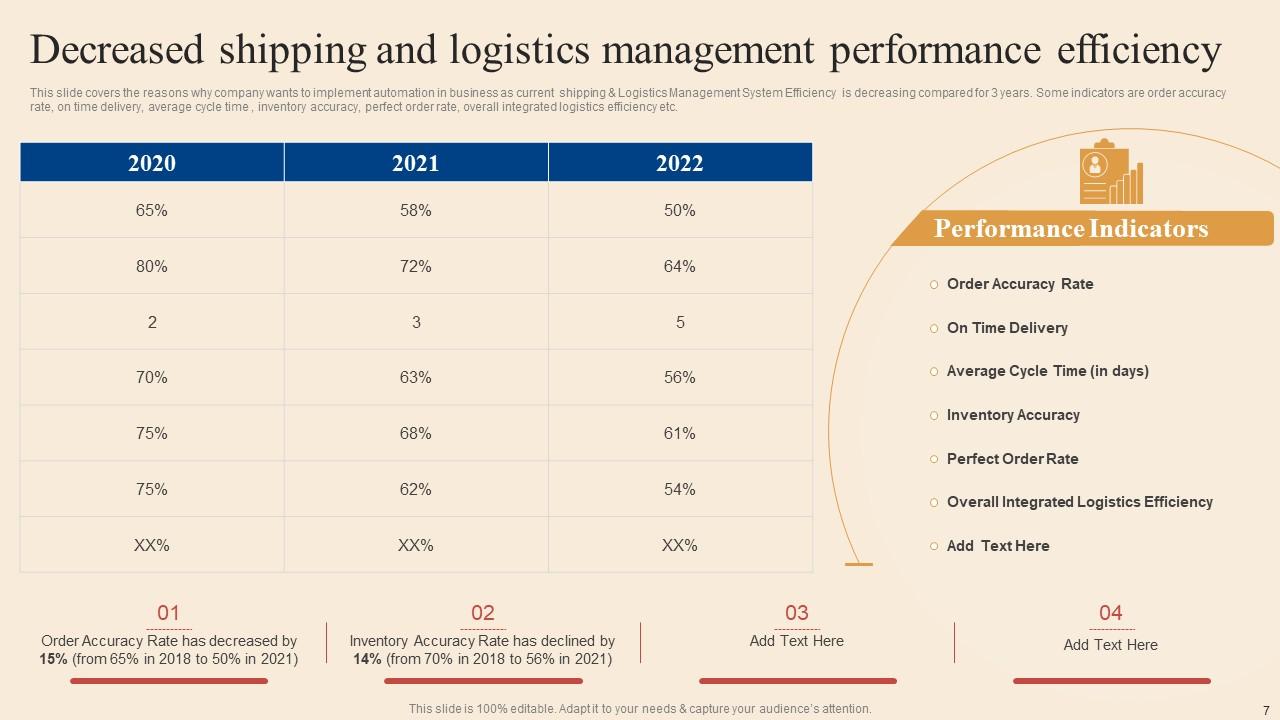 Decreased shipping and logistics management performance efficiency

This slide covers the reasons why company wants to implement automation in business as current shipping & Logistics Management System Efficiency is decreasing compared for 3 years. Some indicators are order accuracy rate, on time delivery, average cycle time , inventory accuracy, perfect order rate, overall integrated logistics efficiency etc.

| 2020 | 2021 | 2022 |
|---|---|---|
| 65% | 58% | 50% |
| 80% | 72% | 64% |
| 2 | 3 | 5 |
| 70% | 63% | 56% |
| 75% | 68% | 61% |
| 75% | 62% | 54% |
| XX% | XX% | XX% |

Performance Indicators

Order Accuracy Rate

On Time Delivery

Average Cycle Time (in days)

Inventory Accuracy

Perfect Order Rate

Overall Integrated Logistics Efficiency

Add Text Here

01
Order Accuracy Rate has decreased by 15% (from 65% in 2018 to 50% in 2021)

02
Inventory Accuracy Rate has declined by 14% (from 70% in 2018 to 56% in 2021)

03
Add Text Here

04
Add Text Here

This slide is 100% editable. Adapt it to your needs & capture your audience's attention.

7